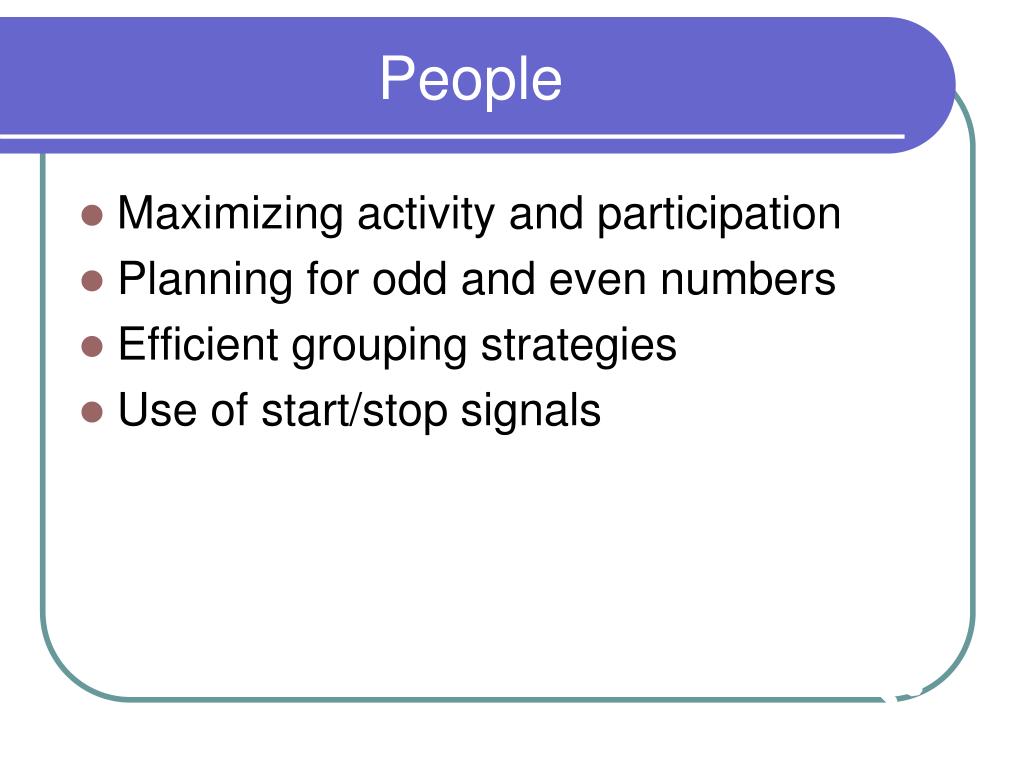 People

- Maximizing activity and participation
- Planning for odd and even numbers
- Efficient grouping strategies
- Use of start/stop signals